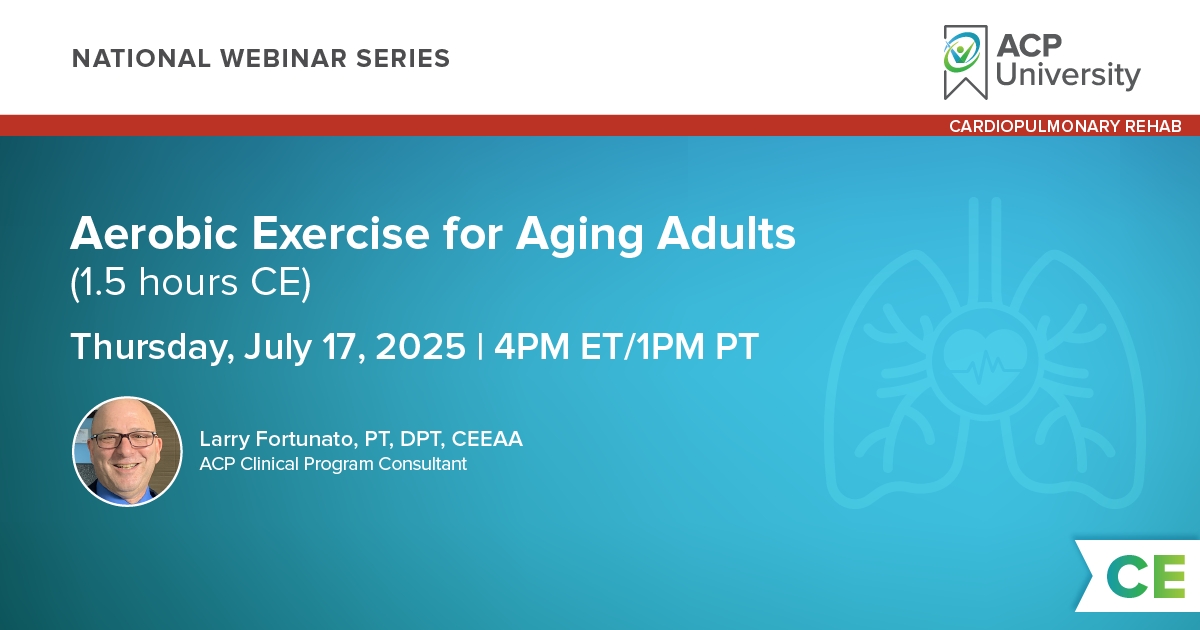 NATIONAL WEBINAR SERIES

ACP University

CARDIOPULMONARY REHAB

Aerobic Exercise for Aging Adults
(1.5 hours CE)

Thursday, July 17, 2025 | 4PM ET/1PM PT

Larry Fortunato, PT, DPT, CEEAA
ACP Clinical Program Consultant

CE